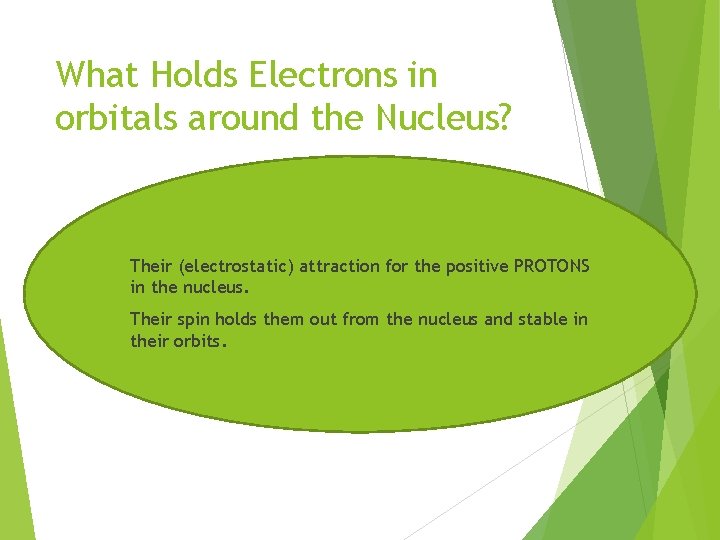 What Holds Electrons in orbitals around the Nucleus?

Their (electrostatic) attraction for the positive PROTONS in the nucleus.

Their spin holds them out from the nucleus and stable in their orbits.